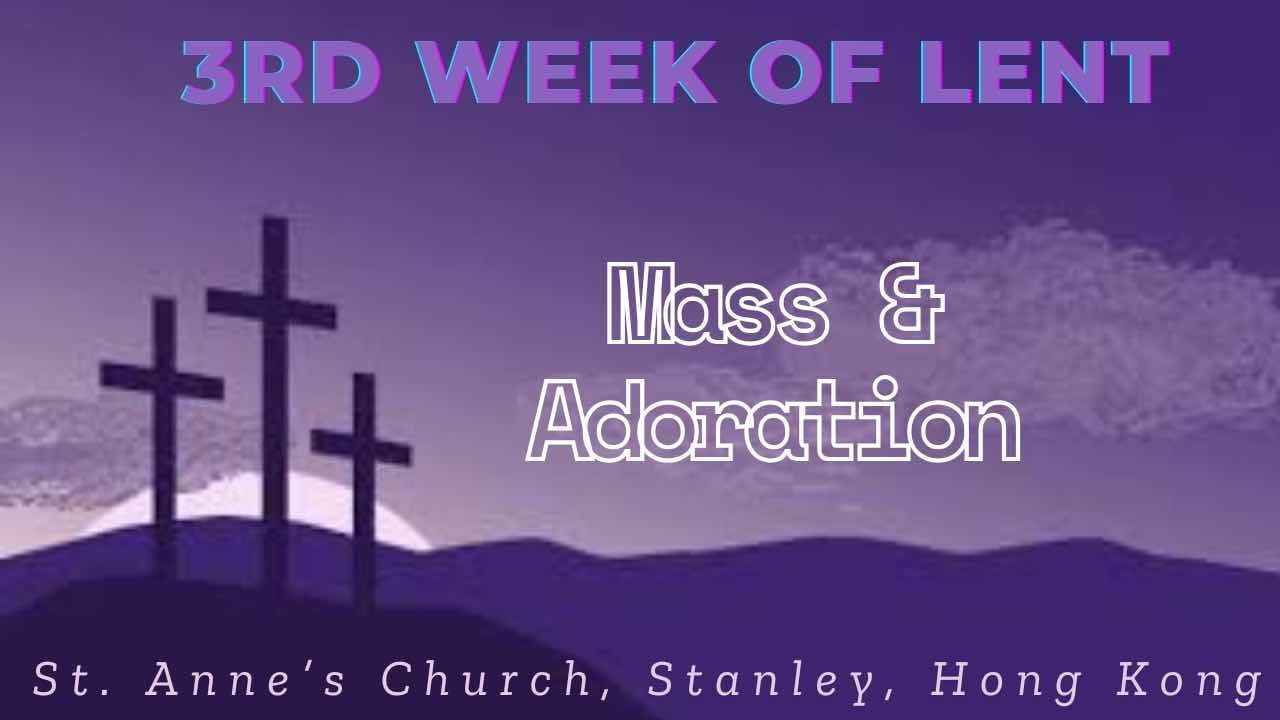 3RD WEEK OF LENT

Mass &
Adoration

St. Anne's Church, Stanley, Hong Kong